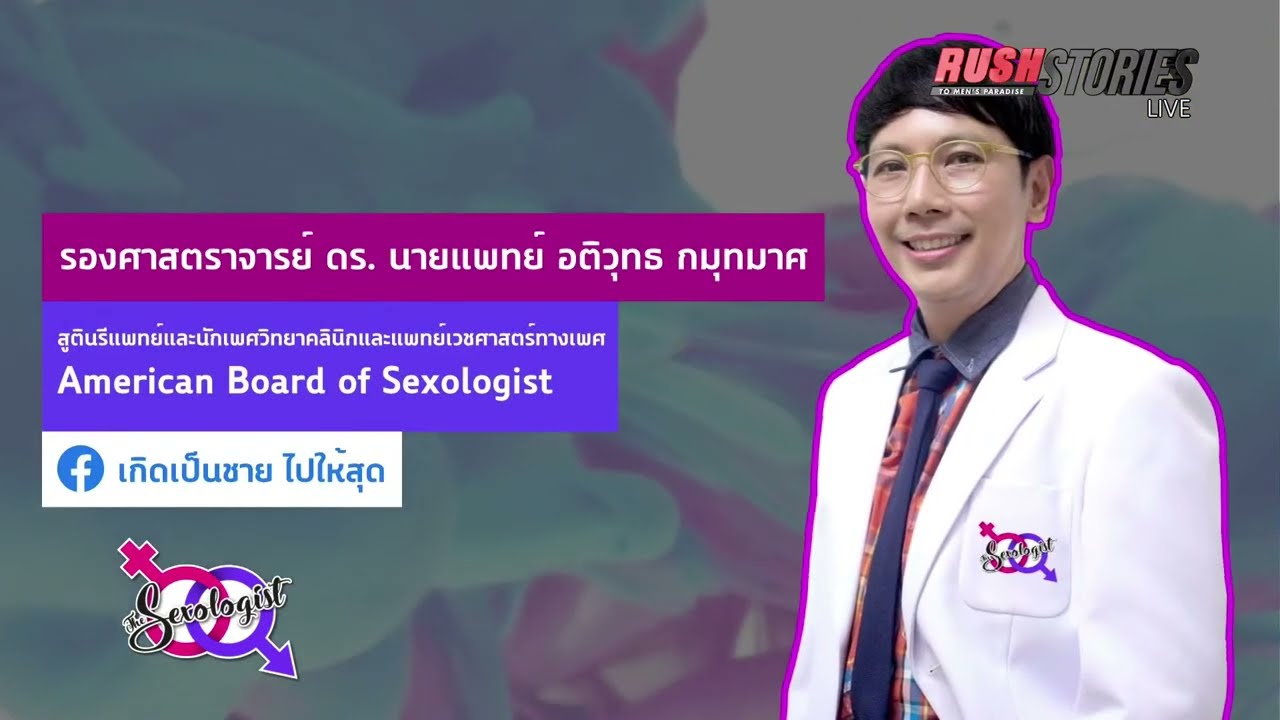 RUSH STORIES
TO MEN'S PARADISE
LIVE

รองศาสตราจารย์ ดร. นายแพทย์ อติวุทธ กมุทมาศ

สูตินรีแพทย์และนักเพศวิทยาคลินิกและแพทย์เวชศาสตร์ทางเพศ
American Board of Sexologist

เกิดเป็นชาย ไปให้สุด

the Sexologist

Sexologist